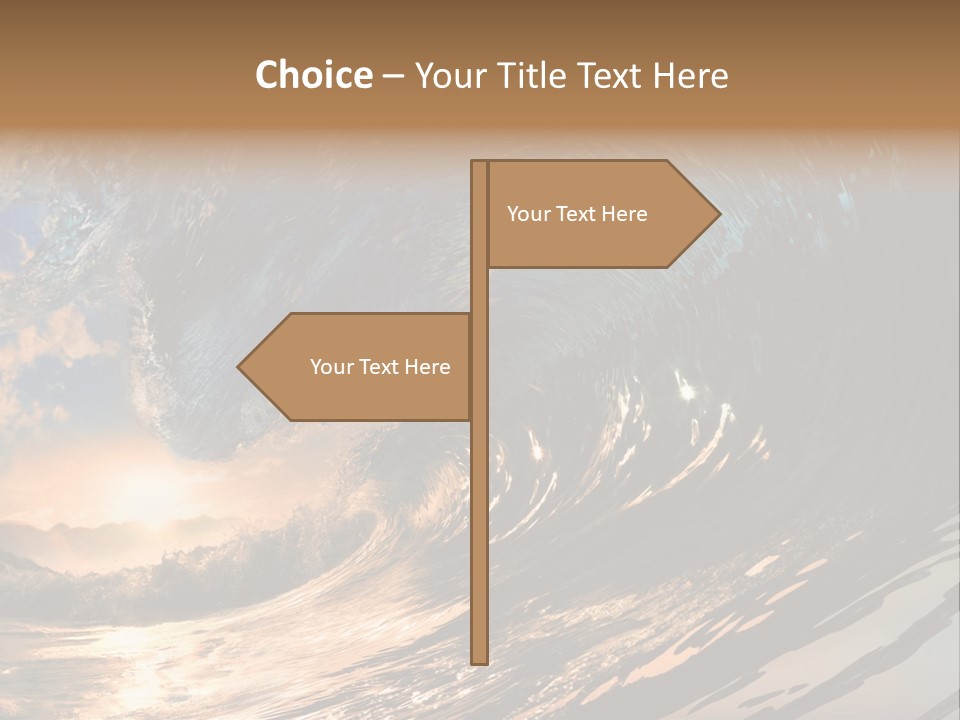 Choice – Your Title Text Here

Your Text Here

Your Text Here